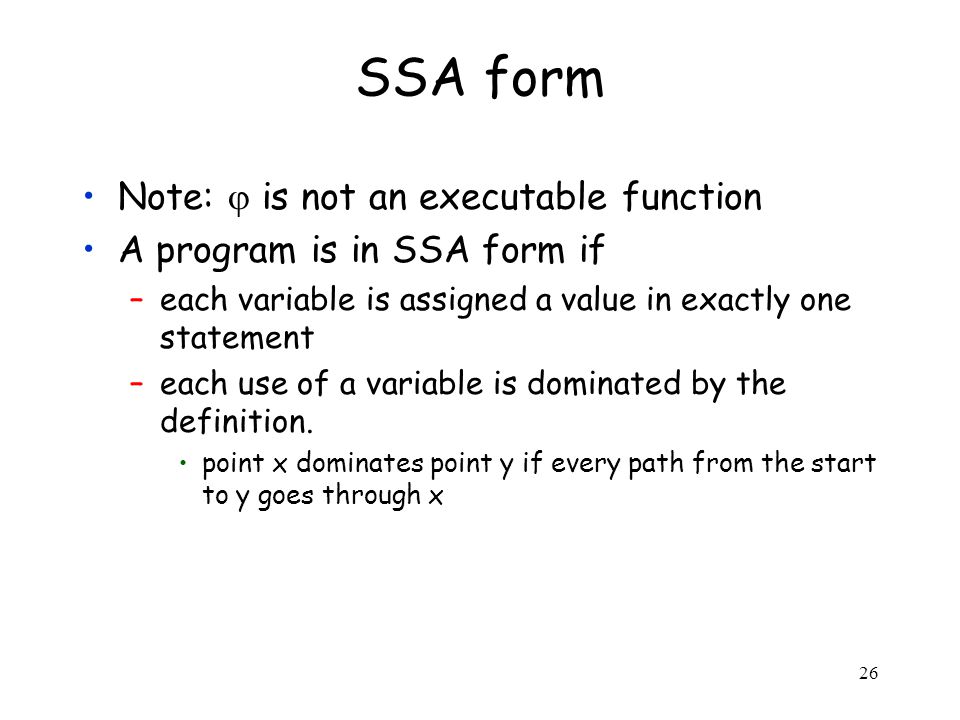 SSA form

• Note: $\varphi$ is not an executable function
• A program is in SSA form if
– each variable is assigned a value in exactly one statement
– each use of a variable is dominated by the definition.
• point x dominates point y if every path from the start to y goes through x

26